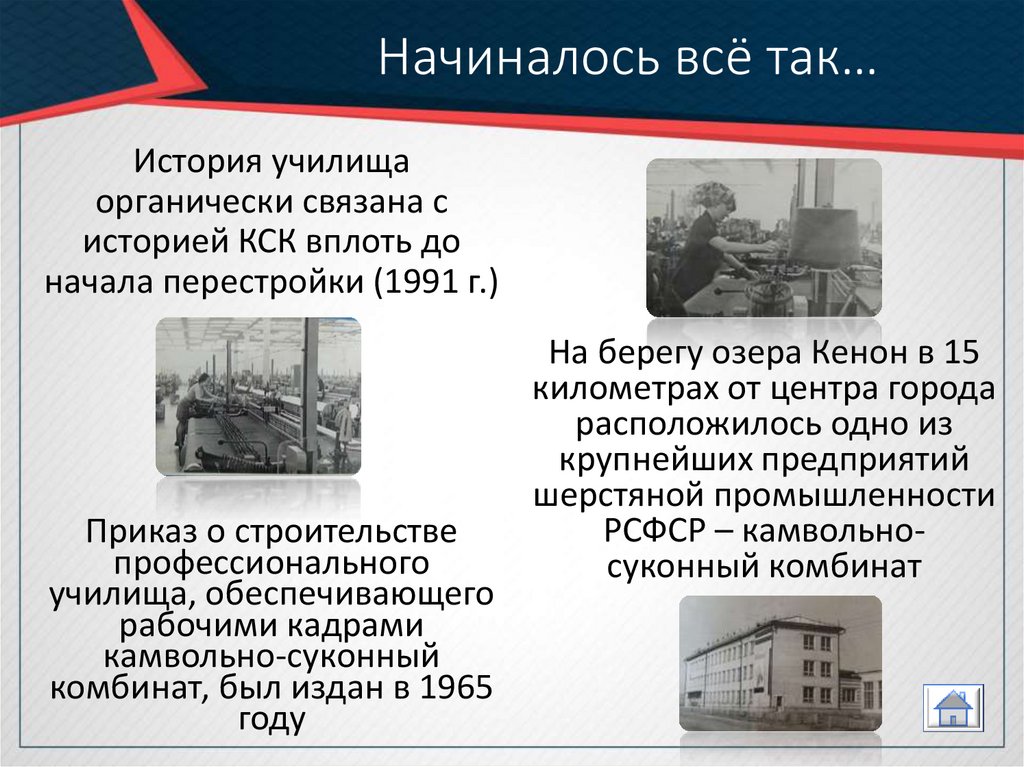 Начиналось всё так…

История училища органически связана с историей КСК вплоть до начала перестройки (1991 г.)

Приказ о строительстве профессионального училища, обеспечивающего рабочими кадрами камвольно-суконный комбинат, был издан в 1965 году

На берегу озера Кенон в 15 километрах от центра города расположилось одно из крупнейших предприятий шерстяной промышленности РСФСР – камвольно-суконный комбинат